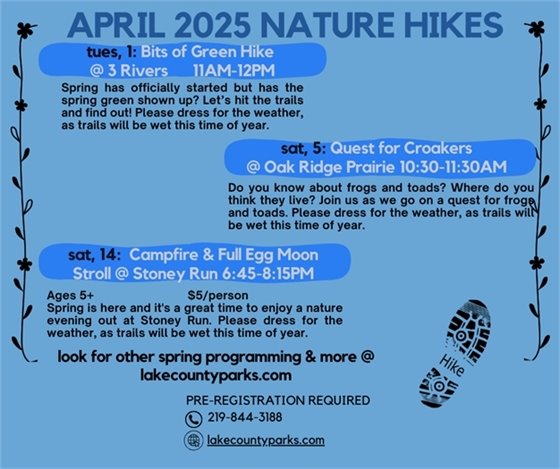 APRIL 2025 NATURE HIKES

tues, 1: Bits of Green Hike @ 3 Rivers 11AM-12PM

Spring has officially started but has the spring green shown up? Let's hit the trails and find out! Please dress for the weather, as trails will be wet this time of year.

sat, 5: Quest for Croakers @ Oak Ridge Prairie 10:30-11:30AM

Do you know about frogs and toads? Where do you think they live? Join us as we go on a quest for frogs and toads. Please dress for the weather, as trails will be wet this time of year.

sat, 14: Campfire & Full Egg Moon Stroll @ Stoney Run 6:45-8:15PM

Ages 5+ $5/person
Spring is here and it's a great time to enjoy a nature evening out at Stoney Run. Please dress for the weather, as trails will be wet this time of year.

look for other spring programming & more @ lakecountyparks.com

Hike

PRE-REGISTRATION REQUIRED
219-844-3188
lakecountyparks.com